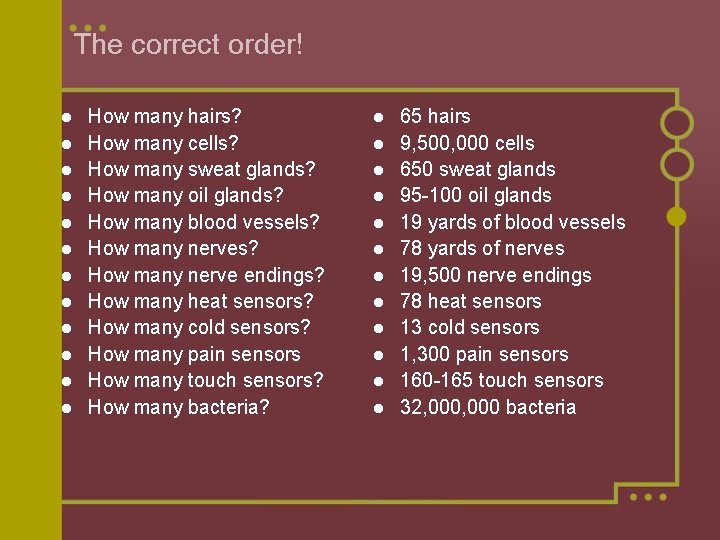 The correct order!

- How many hairs?
- How many cells?
- How many sweat glands?
- How many oil glands?
- How many blood vessels?
- How many nerves?
- How many nerve endings?
- How many heat sensors?
- How many cold sensors?
- How many pain sensors
- How many touch sensors?
- How many bacteria?

- 65 hairs
- 9,500,000 cells
- 650 sweat glands
- 95-100 oil glands
- 19 yards of blood vessels
- 78 yards of nerves
- 19,500 nerve endings
- 78 heat sensors
- 13 cold sensors
- 1,300 pain sensors
- 160-165 touch sensors
- 32,000,000 bacteria